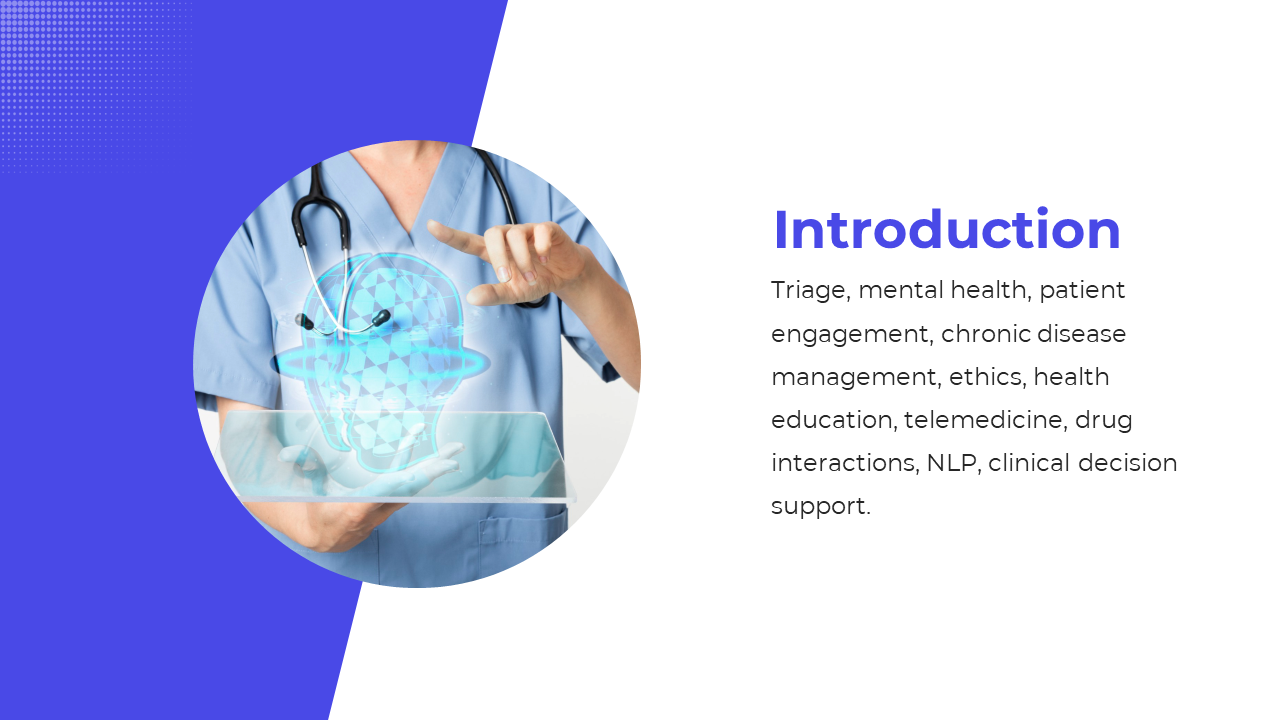 Introduction

Triage, mental health, patient engagement, chronic disease management, ethics, health education, telemedicine, drug interactions, NLP, clinical decision support.